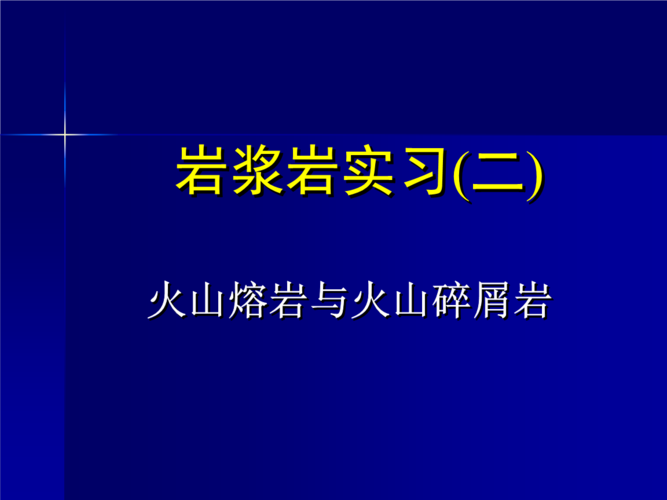 岩浆岩实习(二)

火山熔岩与火山碎屑岩